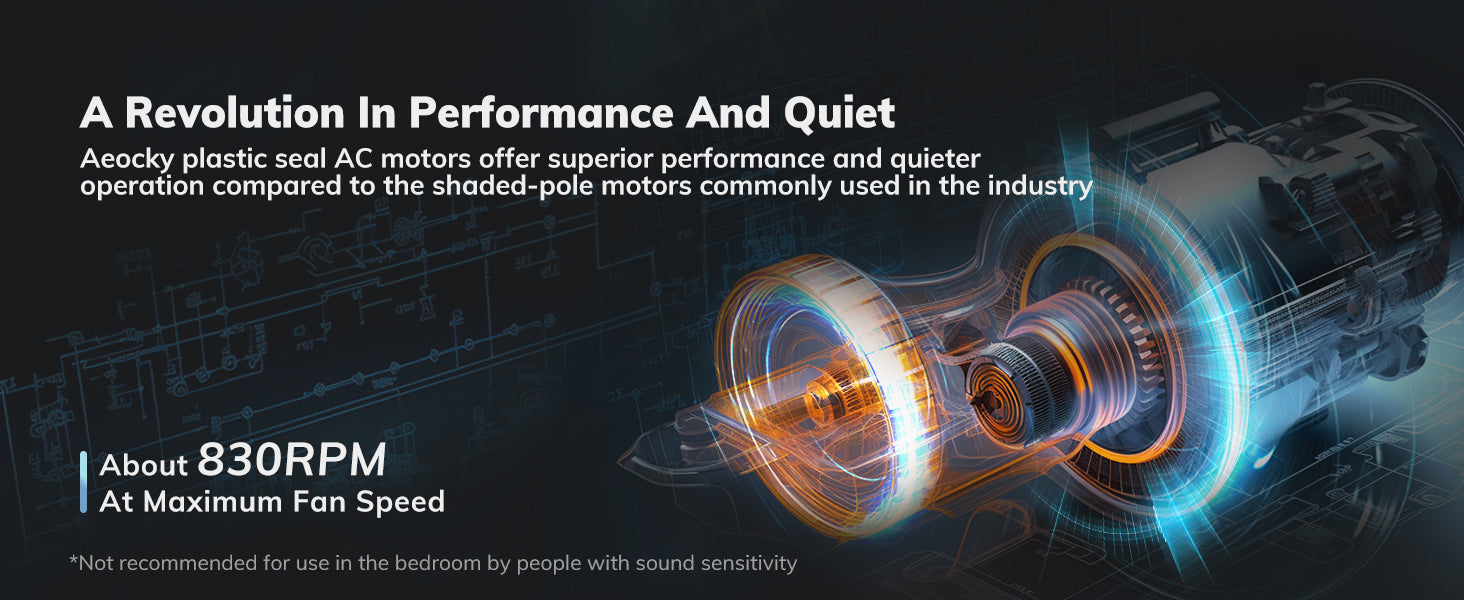 A Revolution In Performance And Quiet

Aeocky plastic seal AC motors offer superior performance and quieter operation compared to the shaded-pole motors commonly used in the industry

About 830RPM
At Maximum Fan Speed

*Not recommended for use in the bedroom by people with sound sensitivity